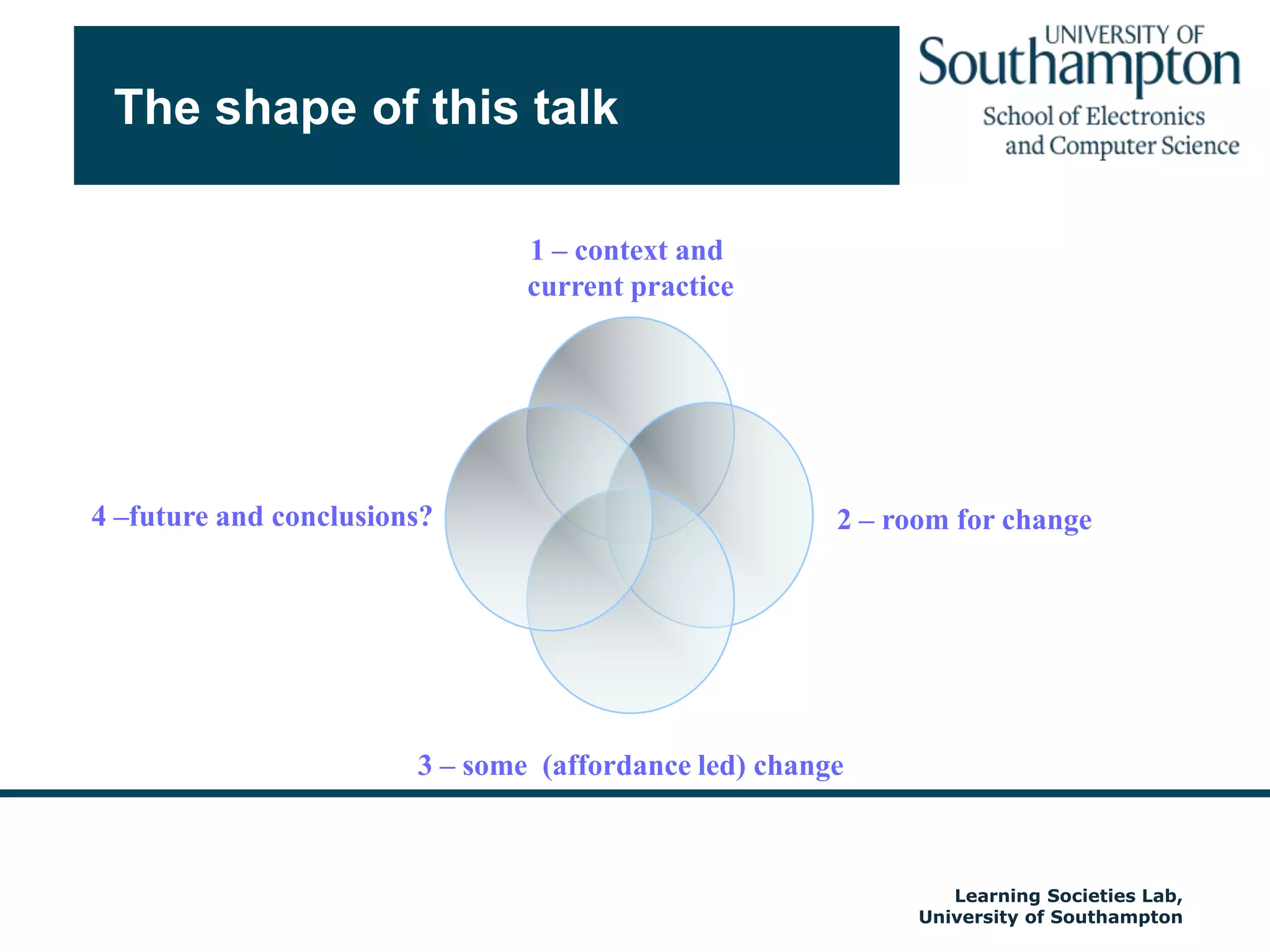 The shape of this talk

UNIVERSITY OF
Southampton
School of Electronics and Computer Science

1 – context and current practice

4 –future and conclusions?

2 – room for change

3 – some (affordance led) change

Learning Societies Lab,
University of Southampton